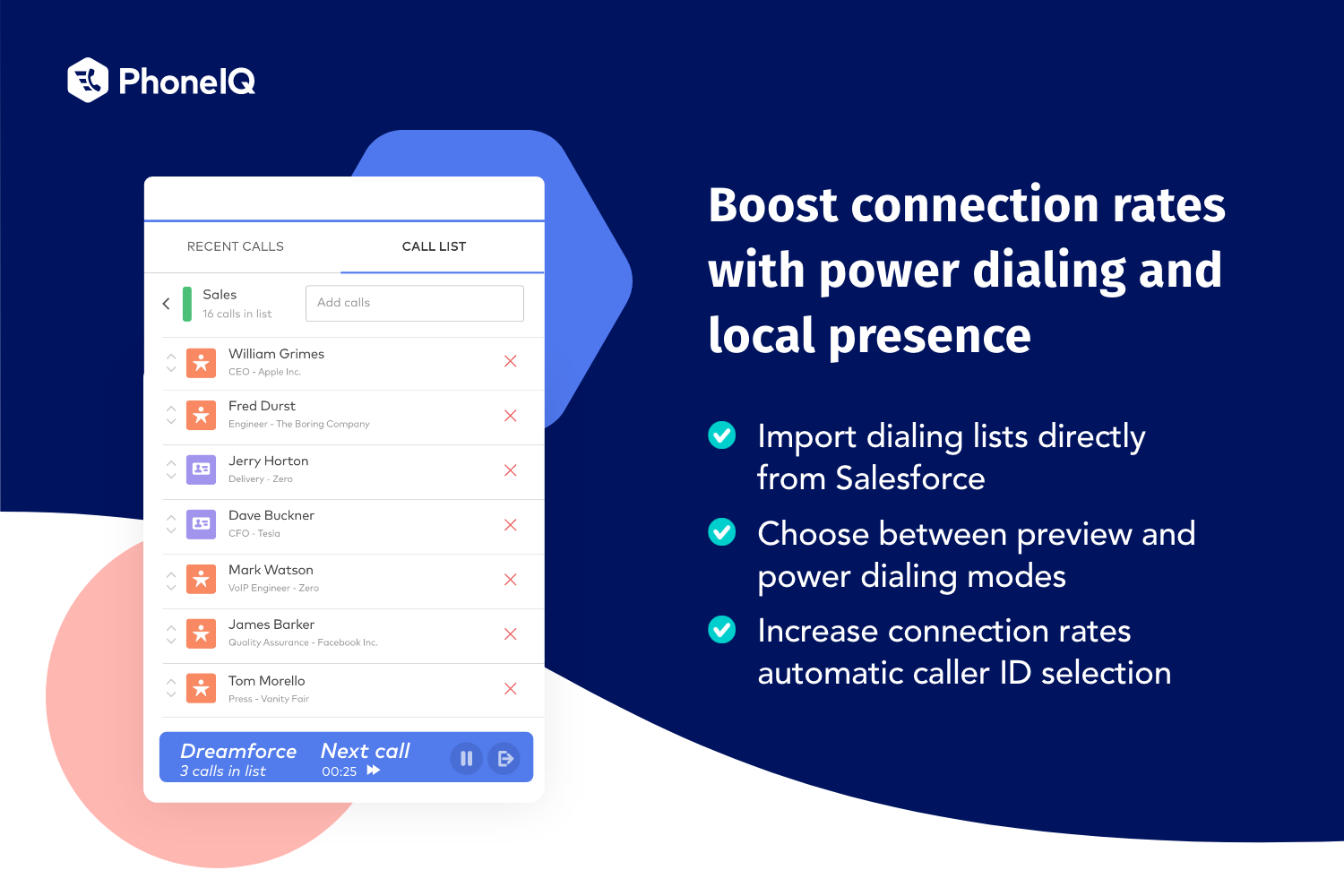 PhoneIQ

RECENT CALLS

CALL LIST

Sales
16 calls in list

Add calls

William Grimes
CEO - Apple Inc.

Fred Durst
Engineer - The Boring Company

Jerry Horton
Delivery - Zero

Dave Buckner
CFO - Tesla

Mark Watson
VoIP Engineer - Zero

James Barker
Quality Assurance - Facebook Inc.

Tom Morello
Press - Vanity Fair

Dreamforce
3 calls in list

Next call
00:25

Boost connection rates with power dialing and local presence

Import dialing lists directly from Salesforce

Choose between preview and power dialing modes

Increase connection rates automatic caller ID selection